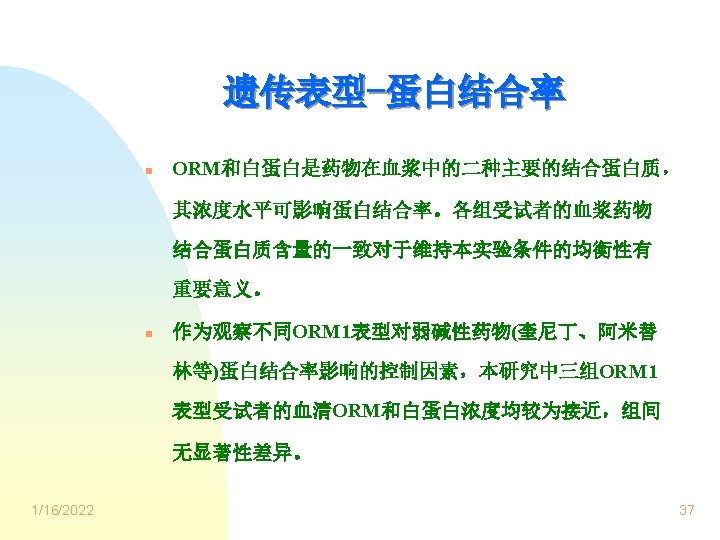 遗传表型–蛋白结合率

ORM和白蛋白是药物在血浆中的二种主要的结合蛋白质，其浓度水平可影响蛋白结合率。各组受试者的血浆药物结合蛋白质含量的一致对于维持本实验条件的均衡性有重要意义。

作为观察不同ORM1表型对弱碱性药物(奎尼丁、阿米替林等)蛋白结合率影响的控制因素，本研究中三组ORM1表型受试者的血清ORM和白蛋白浓度均较为接近，组间无显著性差异。

1/16/2022

37